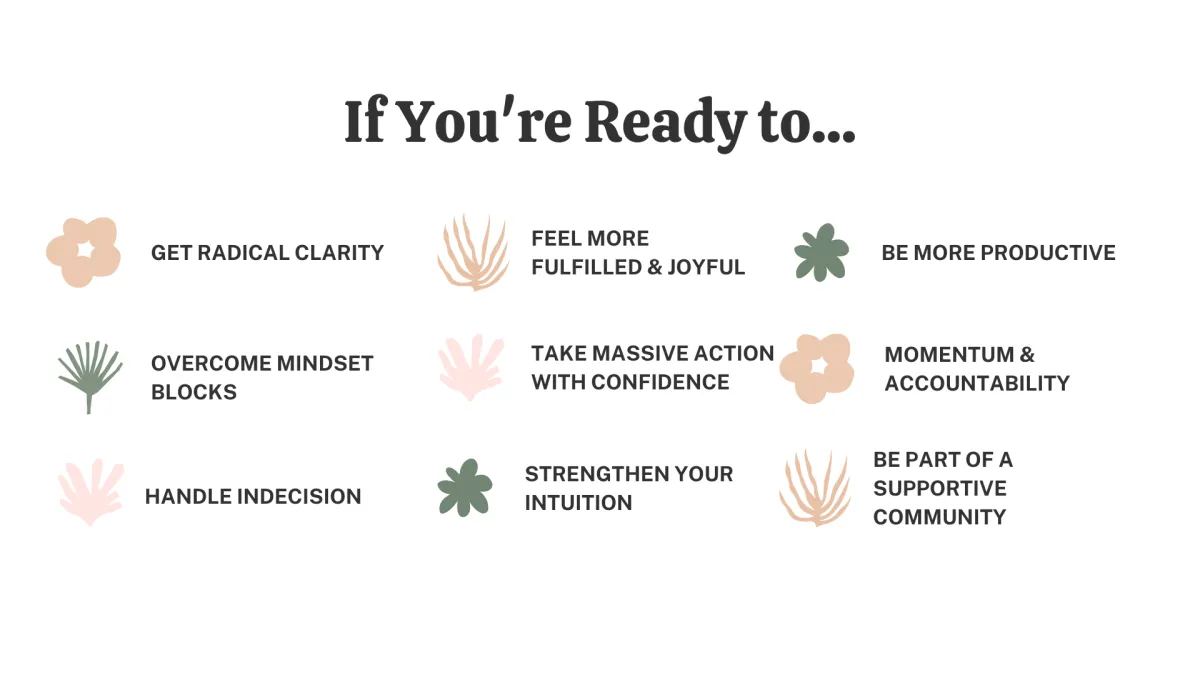 If You're Ready to...

GET RADICAL CLARITY

OVERCOME MINDSET BLOCKS

HANDLE INDECISION

FEEL MORE FULFILLED & JOYFUL

TAKE MASSIVE ACTION WITH CONFIDENCE

STRENGTHEN YOUR INTUITION

BE MORE PRODUCTIVE

MOMENTUM & ACCOUNTABILITY

BE PART OF A SUPPORTIVE COMMUNITY